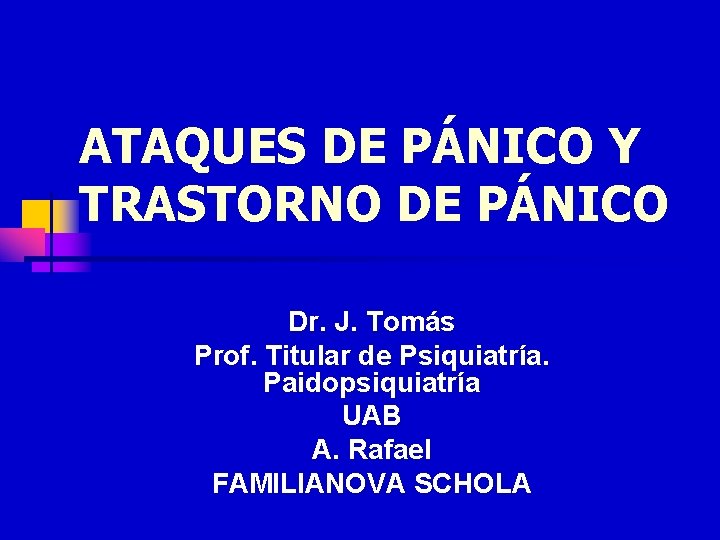 ATAQUES DE PÁNICO Y TRASTORNO DE PÁNICO

Dr. J. Tomás
Prof. Titular de Psiquiatría. Paidopsiquiatría
UAB
A. Rafael
FAMILIANOVA SCHOLA